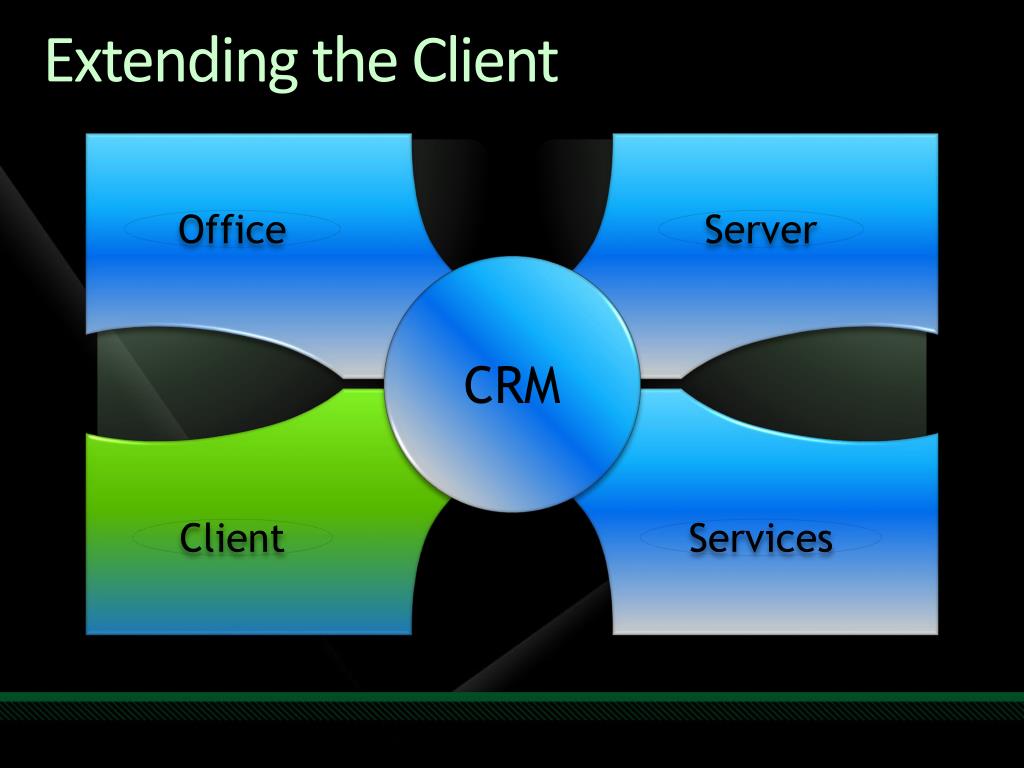 Extending the Client

Office

Server

CRM

Client

Services